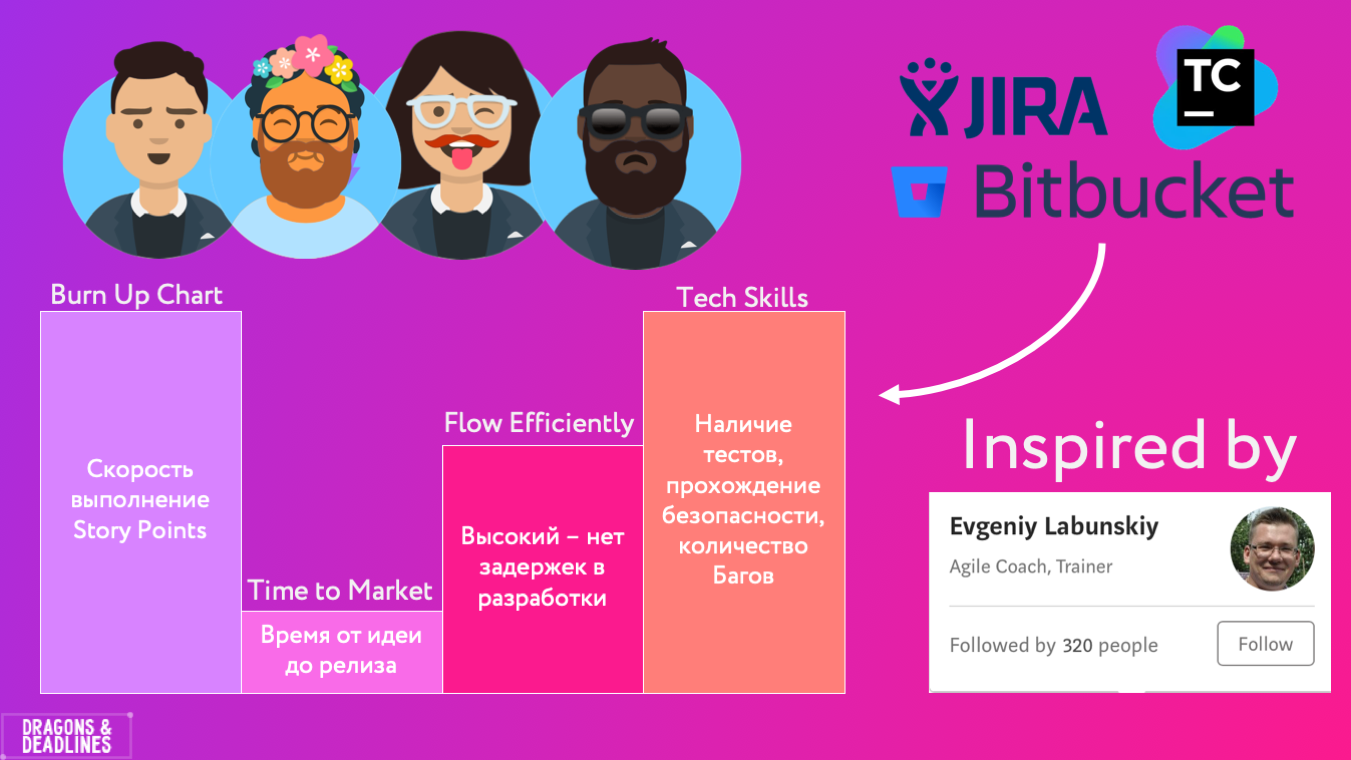 JIRA

TC

Bitbucket

Burn Up Chart

Скорость выполнение Story Points

Time to Market

Время от идеи до релиза

Flow Efficiently

Высокий – нет задержек в разработки

Tech Skills

Наличие тестов, прохождение безопасности, количество Багов

Inspired by

Evgeniy Labunskiy

Agile Coach, Trainer

Followed by 320 people

Follow

DRAGONS & DEADLINES